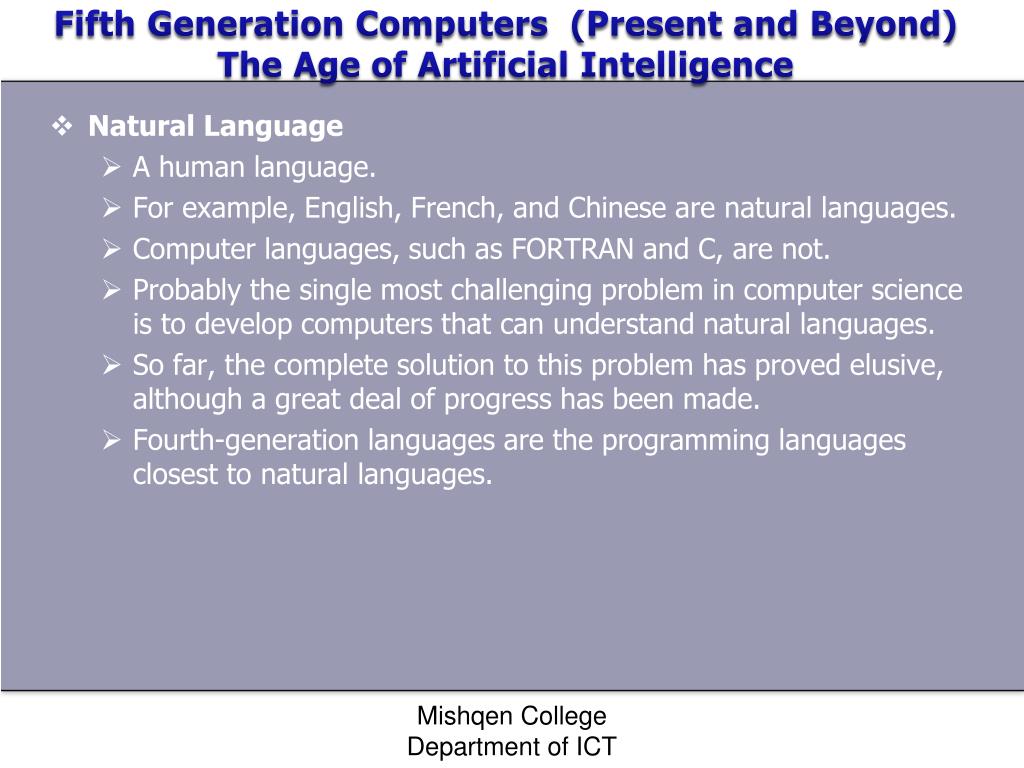 Fifth Generation Computers (Present and Beyond)
The Age of Artificial Intelligence

❖ Natural Language
➢ A human language.
➢ For example, English, French, and Chinese are natural languages.
➢ Computer languages, such as FORTRAN and C, are not.
➢ Probably the single most challenging problem in computer science is to develop computers that can understand natural languages.
➢ So far, the complete solution to this problem has proved elusive, although a great deal of progress has been made.
➢ Fourth-generation languages are the programming languages closest to natural languages.

Mishqen College
Department of ICT